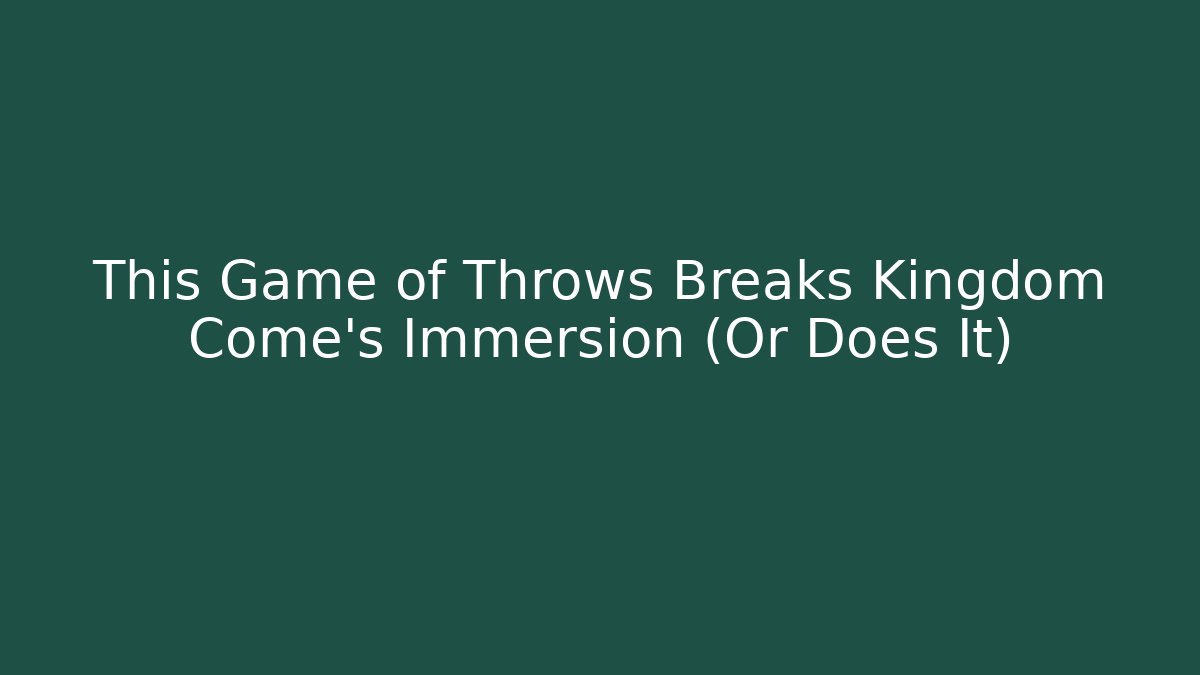 This Game of Throws Breaks Kingdom Come's Immersion (Or Does It)